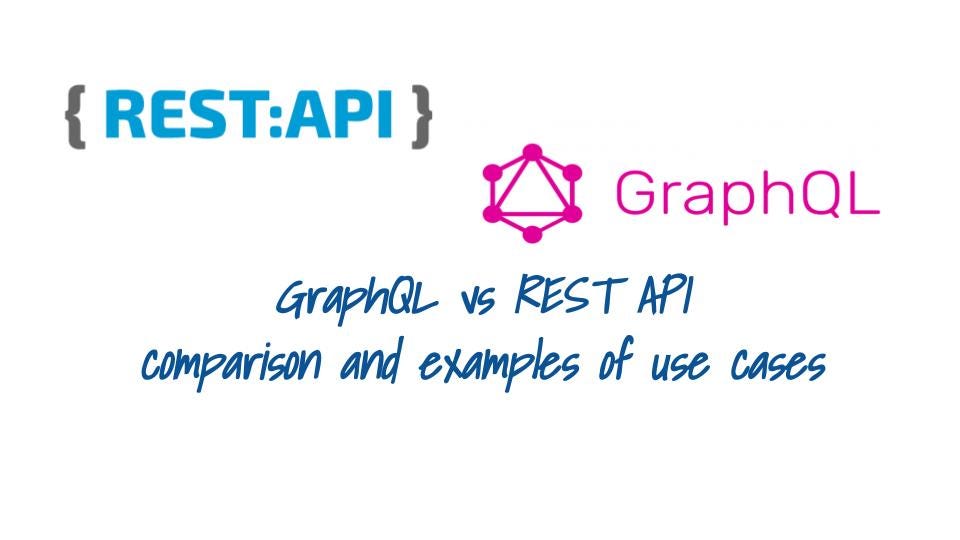 { REST:API }

GraphQL

GraphQL vs REST API
comparison and examples of use cases